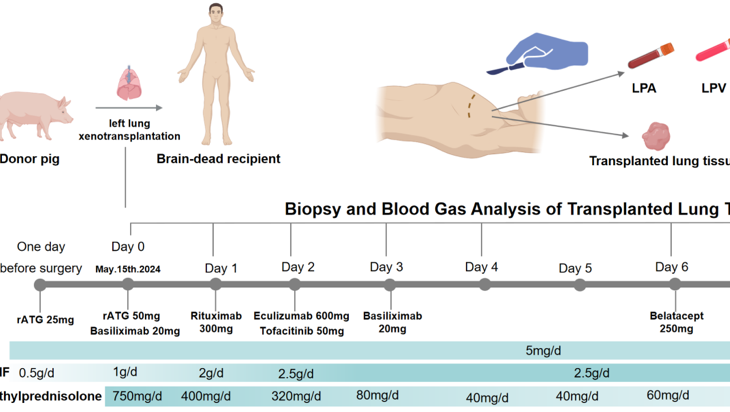 Donor pig

left lung xenotransplantation

Brain-dead recipient

LPA

LPV

Transplanted lung tissu

Biopsy and Blood Gas Analysis of Transplanted Lung T

One day before surgery

Day 0
May.15th.2024

Day 1

Day 2

Day 3

Day 4

Day 5

Day 6

rATG 25mg

rATG 50mg
Basiliximab 20mg

Rituximab
300mg

Eculizumab 600mg
Tofacitinib 50mg

Basiliximab
20mg

Belatacept
250mg

5mg/d

IF 0.5g/d 1g/d 2g/d 2.5g/d 2.5g/d

thylprednisolone 750mg/d 400mg/d 320mg/d 80mg/d 40mg/d 40mg/d 60mg/d